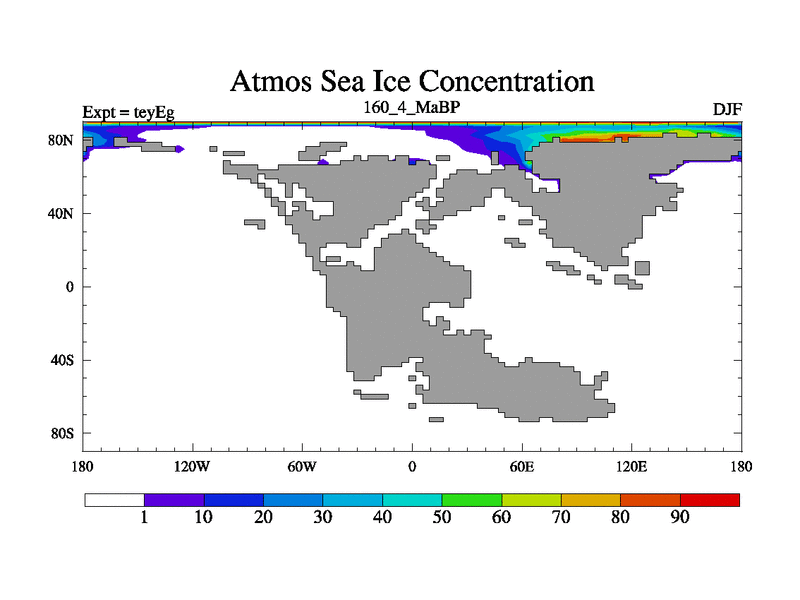 Atmos Sea Ice Concentration

Expt = teyEg
160_4_MaBP
DJF

80N
40N
0
40S
80S

180
120W
60W
0
60E
120E
180

1
10
20
30
40
50
60
70
80
90